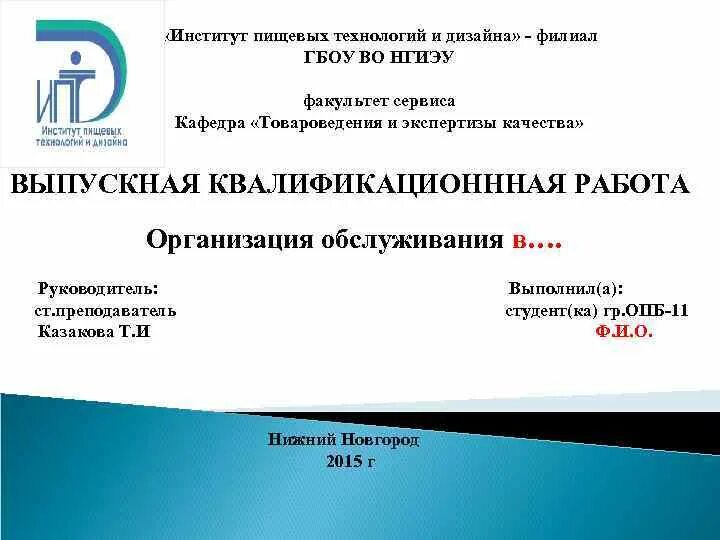 ИПТД
Институт пищевых технологий и дизайна

«Институт пищевых технологий и дизайна» - филиал ГБОУ ВО НГИЭУ

факультет сервиса
Кафедра «Товароведения и экспертизы качества»

ВЫПУСКНАЯ КВАЛИФИКАЦИОНННАЯ РАБОТА

Организация обслуживания в….

Руководитель:
ст.преподаватель
Казакова Т.И

Выполнил(а):
студент(ка) гр.ОПБ-11
Ф.И.О.

Нижний Новгород
2015 г